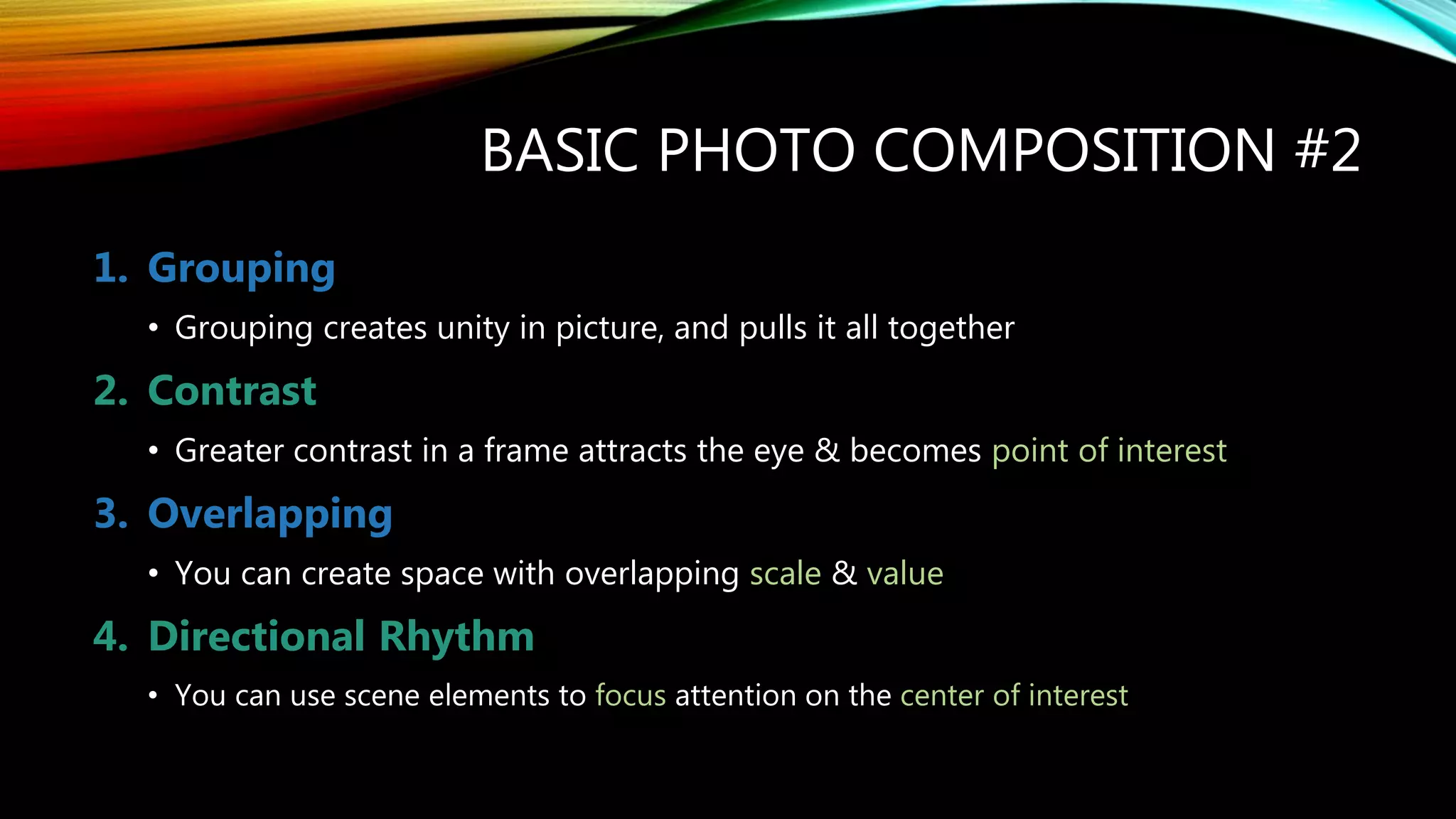 BASIC PHOTO COMPOSITION #2

1. Grouping
• Grouping creates unity in picture, and pulls it all together

2. Contrast
• Greater contrast in a frame attracts the eye & becomes point of interest

3. Overlapping
• You can create space with overlapping scale & value

4. Directional Rhythm
• You can use scene elements to focus attention on the center of interest